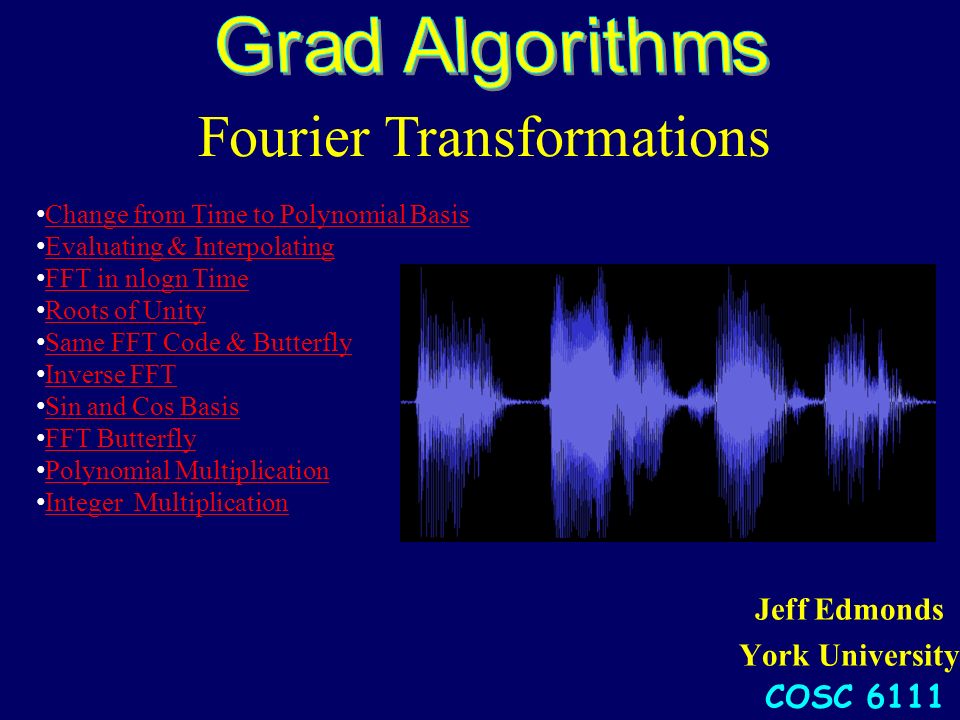 Grad Algorithms

Fourier Transformations

•Change from Time to Polynomial Basis
•Evaluating & Interpolating
•FFT in nlogn Time
•Roots of Unity
•Same FFT Code & Butterfly
•Inverse FFT
•Sin and Cos Basis
•FFT Butterfly
•Polynomial Multiplication
•Integer Multiplication

Jeff Edmonds
York University
COSC 6111